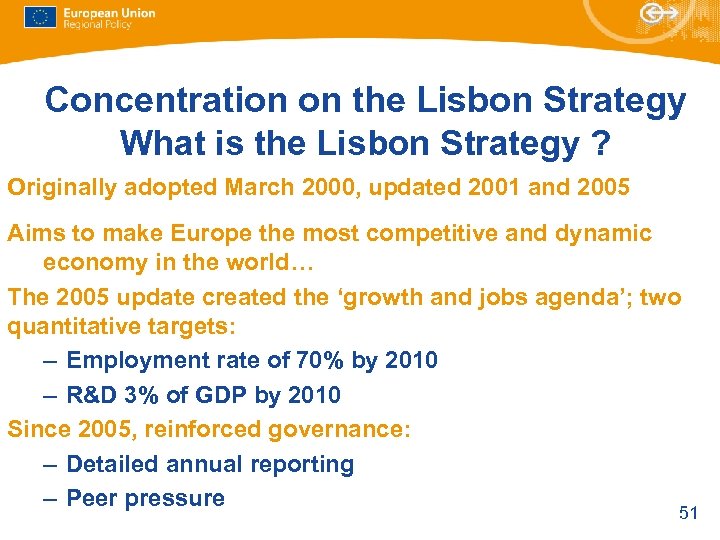 European Union
Regional Policy

Concentration on the Lisbon Strategy
What is the Lisbon Strategy ?

Originally adopted March 2000, updated 2001 and 2005

Aims to make Europe the most competitive and dynamic economy in the world…

The 2005 update created the ‘growth and jobs agenda’; two quantitative targets:

– Employment rate of 70% by 2010
– R&D 3% of GDP by 2010

Since 2005, reinforced governance:

– Detailed annual reporting
– Peer pressure

51